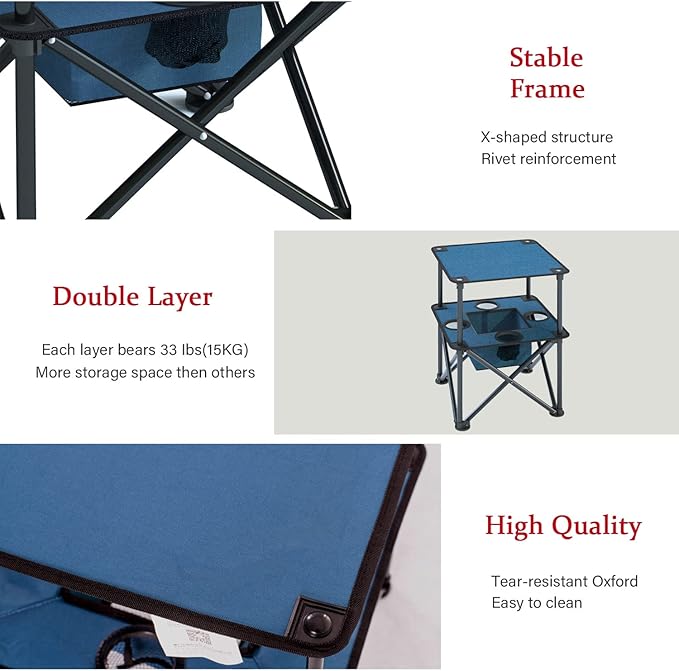 Stable Frame

X-shaped structure
Rivet reinforcement

Double Layer

Each layer bears 33 lbs(15KG)
More storage space then others

High Quality

Tear-resistant Oxford
Easy to clean